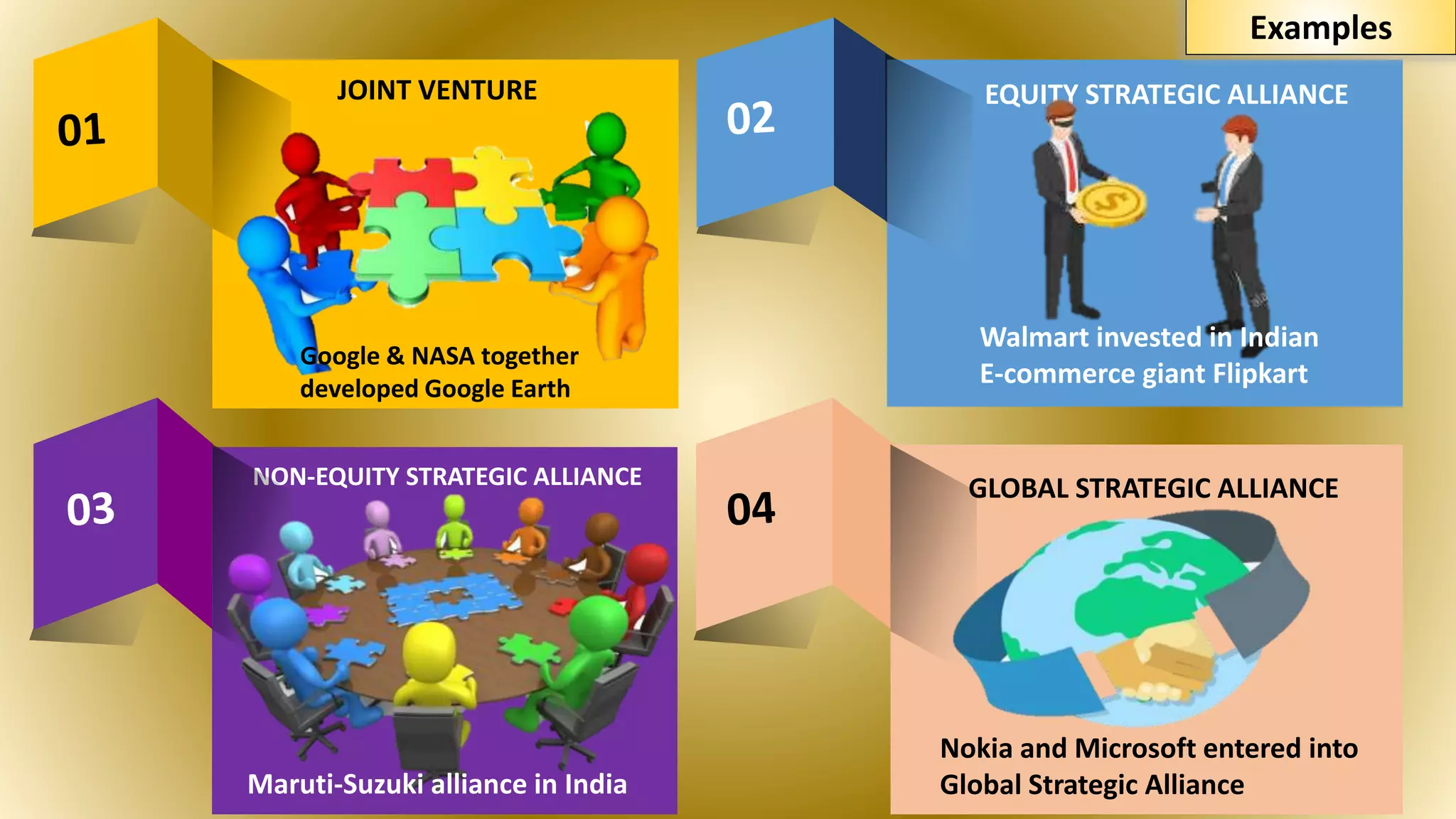 Examples

01

JOINT VENTURE

Google & NASA together developed Google Earth

02

EQUITY STRATEGIC ALLIANCE

Walmart invested in Indian E-commerce giant Flipkart

03

NON-EQUITY STRATEGIC ALLIANCE

Maruti-Suzuki alliance in India

04

GLOBAL STRATEGIC ALLIANCE

Nokia and Microsoft entered into Global Strategic Alliance